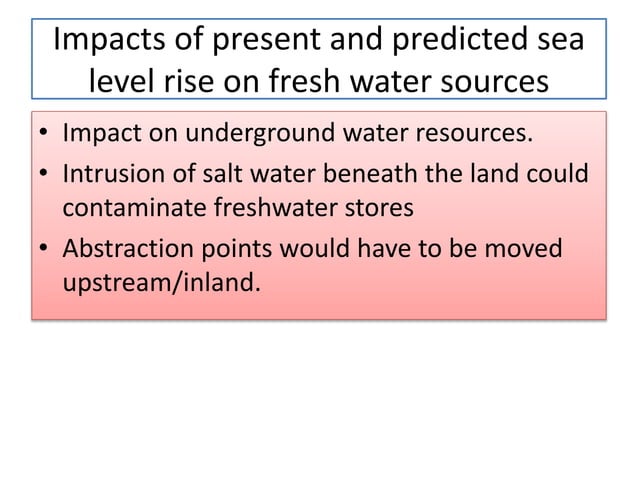 Impacts of present and predicted sea level rise on fresh water sources

• Impact on underground water resources.
• Intrusion of salt water beneath the land could contaminate freshwater stores
• Abstraction points would have to be moved upstream/inland.